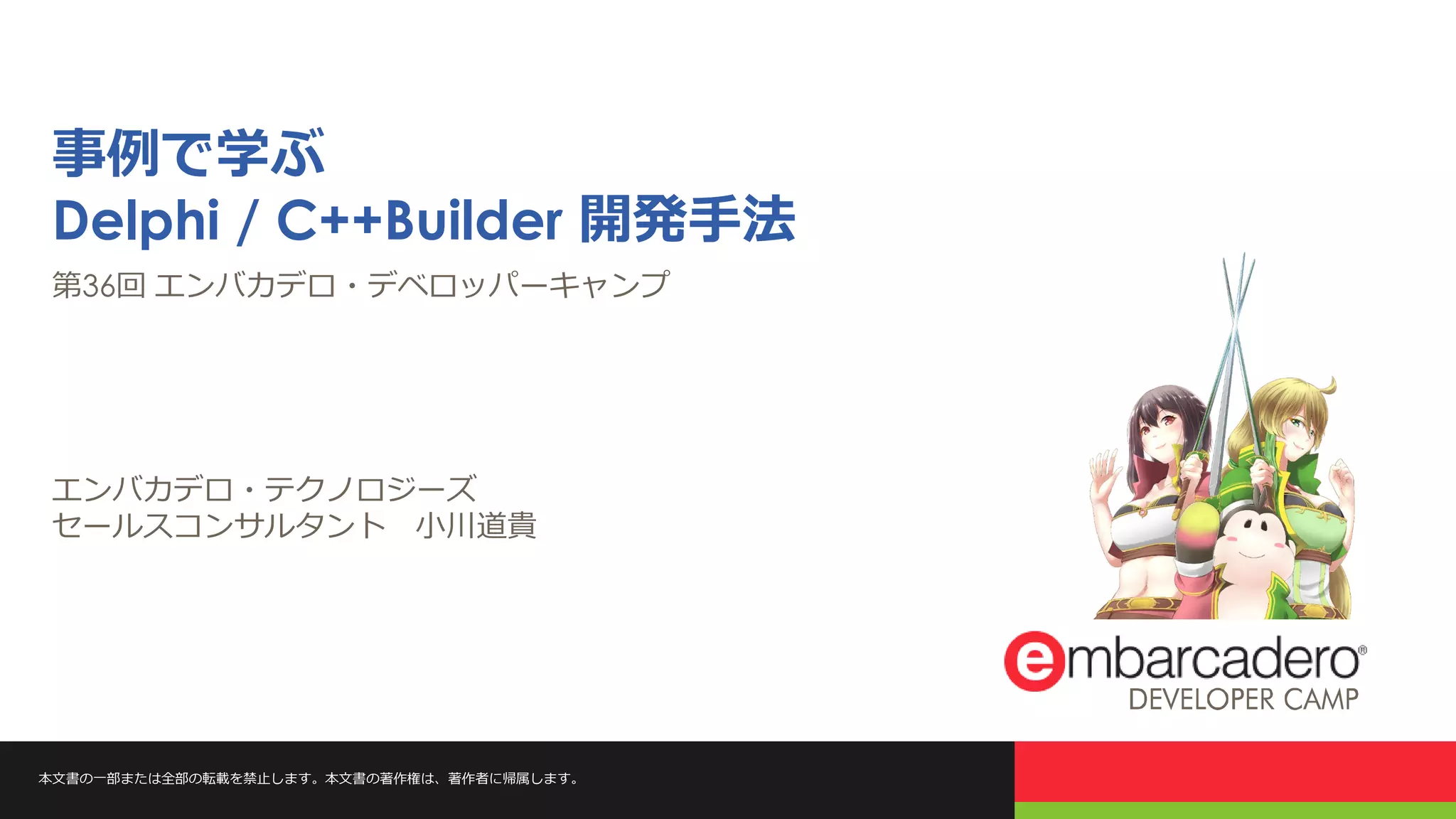 事例で学ぶ
Delphi / C++Builder 開発手法

第36回 エンバカデロ・デベロッパーキャンプ

エンバカデロ・テクノロジーズ
セールスコンサルタント　小川道貴

embarcadero®
DEVELOPER CAMP

本文書の一部または全部の転載を禁止します。本文書の著作権は、著作者に帰属します。